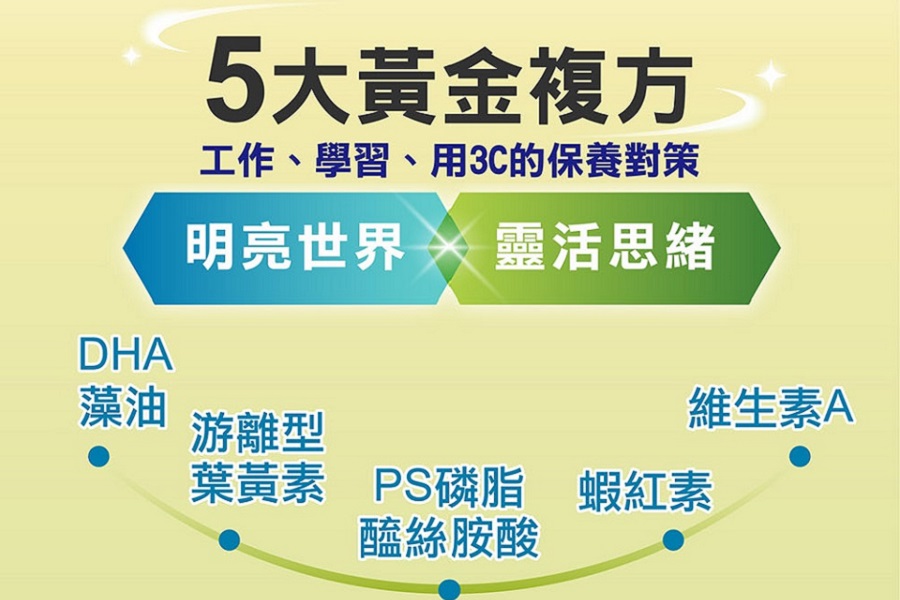 5大黃金複方
工作、學習、用3C的保養對策

明亮世界
靈活思緒

DHA
藻油

游離型
葉黃素

PS磷脂
醯絲胺酸

蝦紅素

維生素A